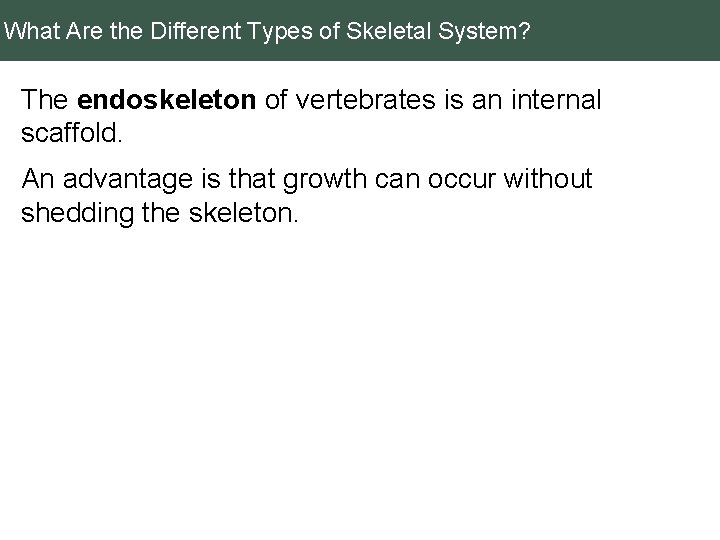 What Are the Different Types of Skeletal System?

The endoskeleton of vertebrates is an internal scaffold.

An advantage is that growth can occur without shedding the skeleton.